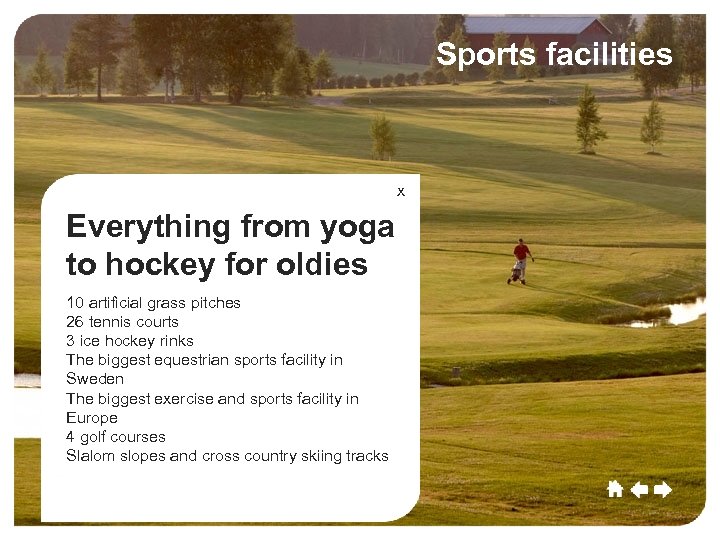 Sports facilities

x

Everything from yoga to hockey for oldies

10 artificial grass pitches
26 tennis courts
3 ice hockey rinks
The biggest equestrian sports facility in Sweden
The biggest exercise and sports facility in Europe
4 golf courses
Slalom slopes and cross country skiing tracks